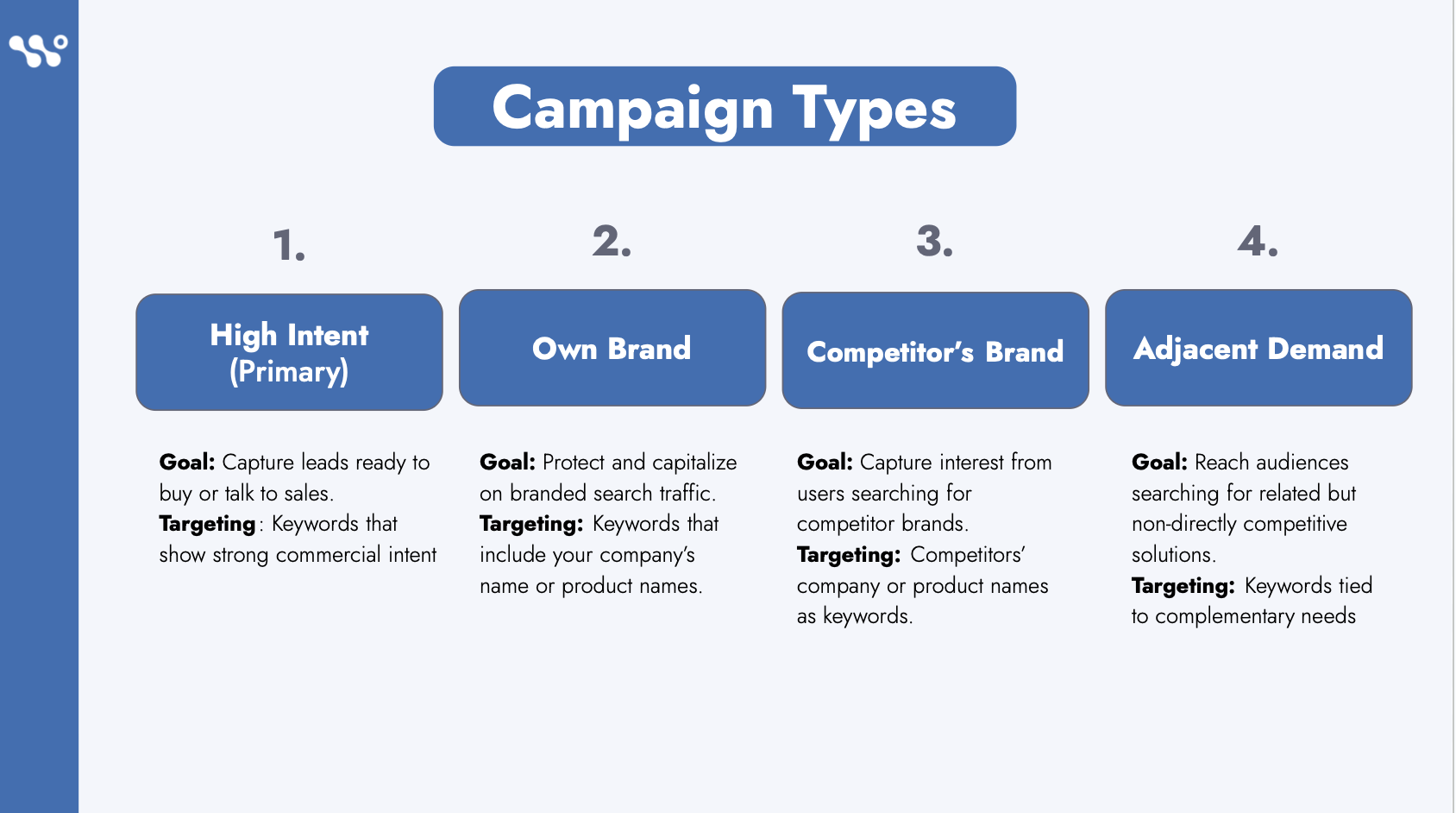 Campaign Types

1.

High Intent (Primary)

Goal: Capture leads ready to buy or talk to sales.
Targeting: Keywords that show strong commercial intent

2.

Own Brand

Goal: Protect and capitalize on branded search traffic.
Targeting: Keywords that include your company's name or product names.

3.

Competitor's Brand

Goal: Capture interest from users searching for competitor brands.
Targeting: Competitors' company or product names as keywords.

4.

Adjacent Demand

Goal: Reach audiences searching for related but non-directly competitive solutions.
Targeting: Keywords tied to complementary needs